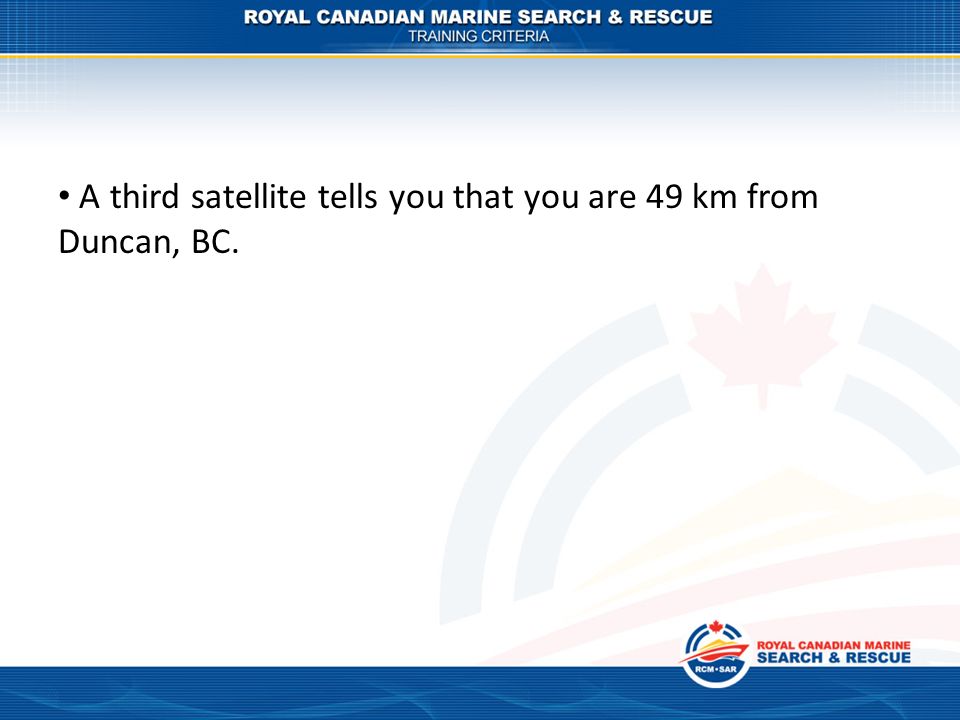 ROYAL CANADIAN MARINE SEARCH & RESCUE
TRAINING CRITERIA

• A third satellite tells you that you are 49 km from Duncan, BC.

RCM•SAR
ROYAL CANADIAN MARINE
SEARCH & RESCUE